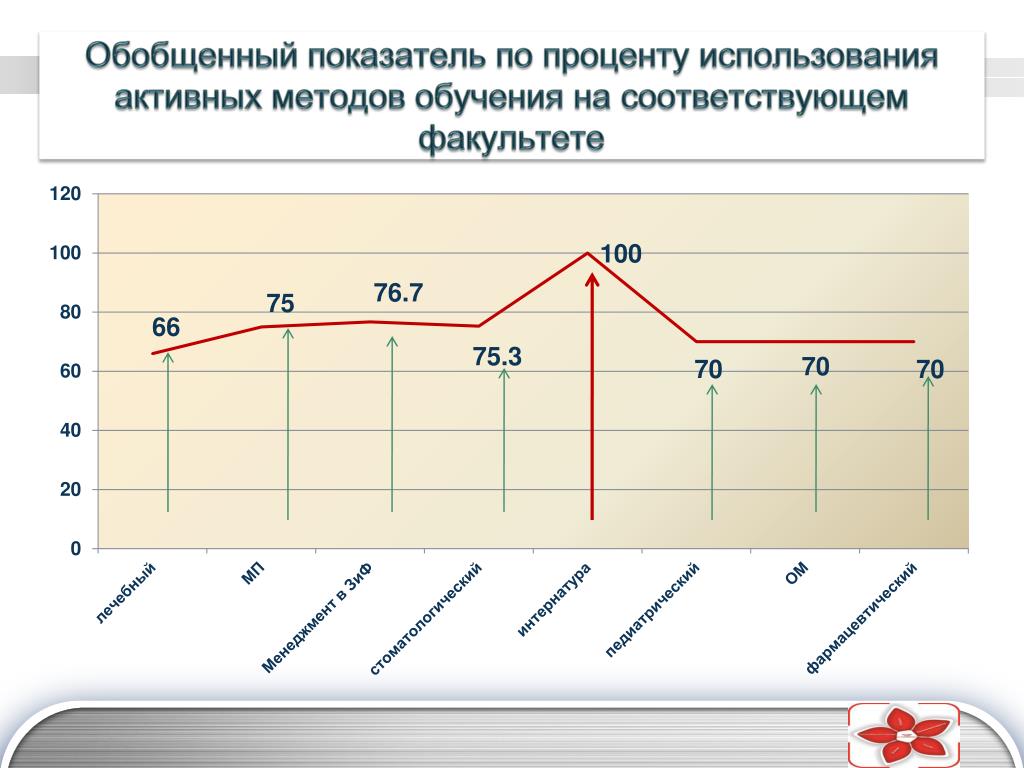 Обобщенный показатель по проценту использования активных методов обучения на соответствующем факультете

120
100
80
60
40
20
0

66
75
76.7
75.3
100
70
70
70

лечебный
МП
Менеджмент в ЗиФ
стоматологический
интернатура
педиатрический
ОМ
фармацевтический